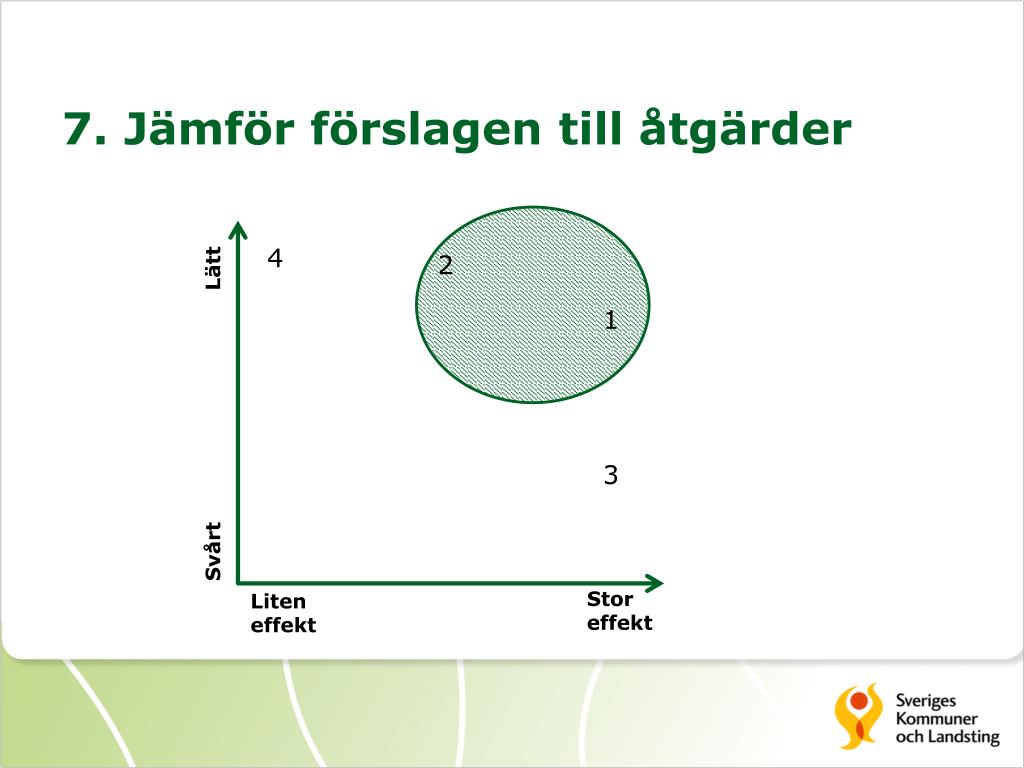 7. Jämför förslagen till åtgärder

Lätt

4

2

1

3

Svårt

Liten effekt

Stor effekt

Sveriges Kommuner och Landsting